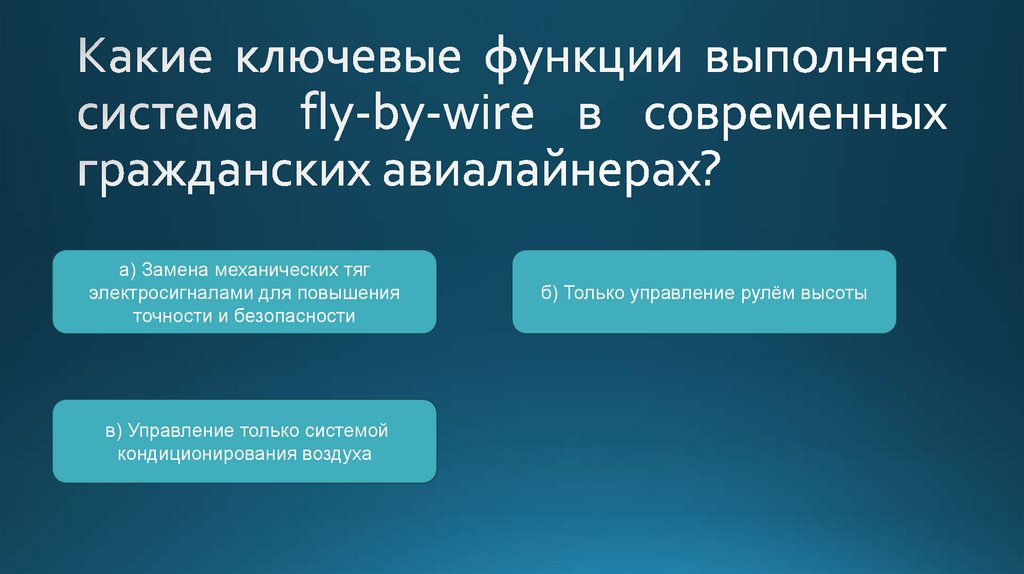 Какие ключевые функции выполняет система fly-by-wire в современных гражданских авиалайнерах?

а) Замена механических тяг электросигналами для повышения точности и безопасности

б) Только управление рулём высоты

в) Управление только системой кондиционирования воздуха